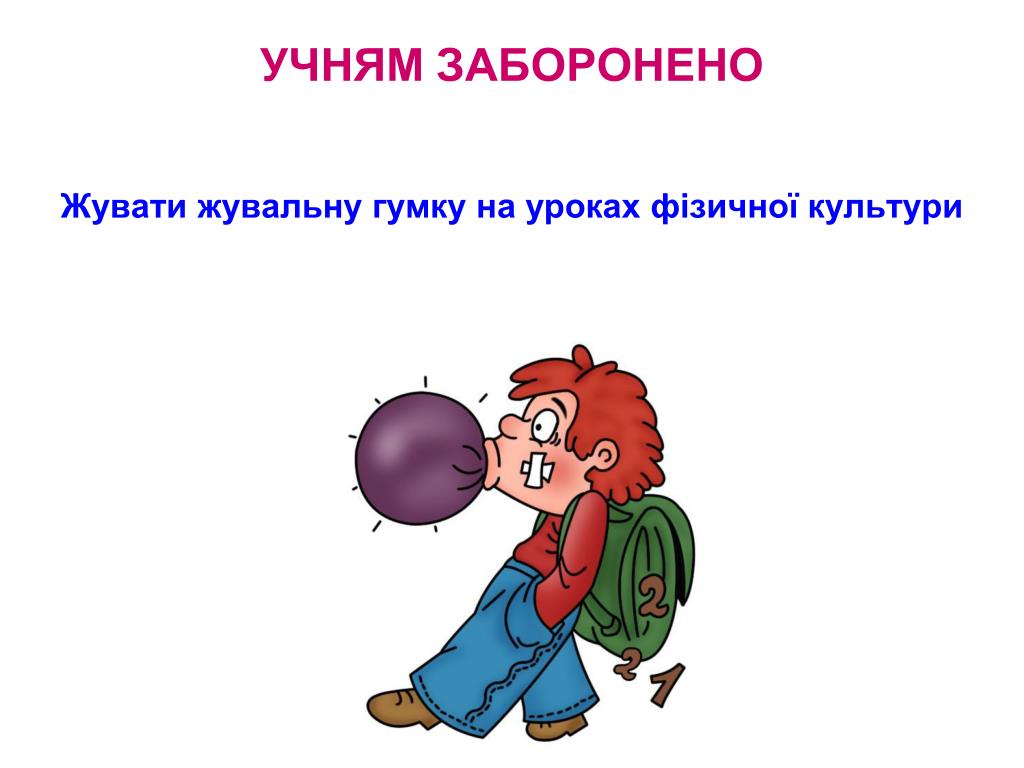 УЧНЯМ ЗАБОРОНЕНО

Жувати жувальну гумку на уроках фізичної культури

2

2

1